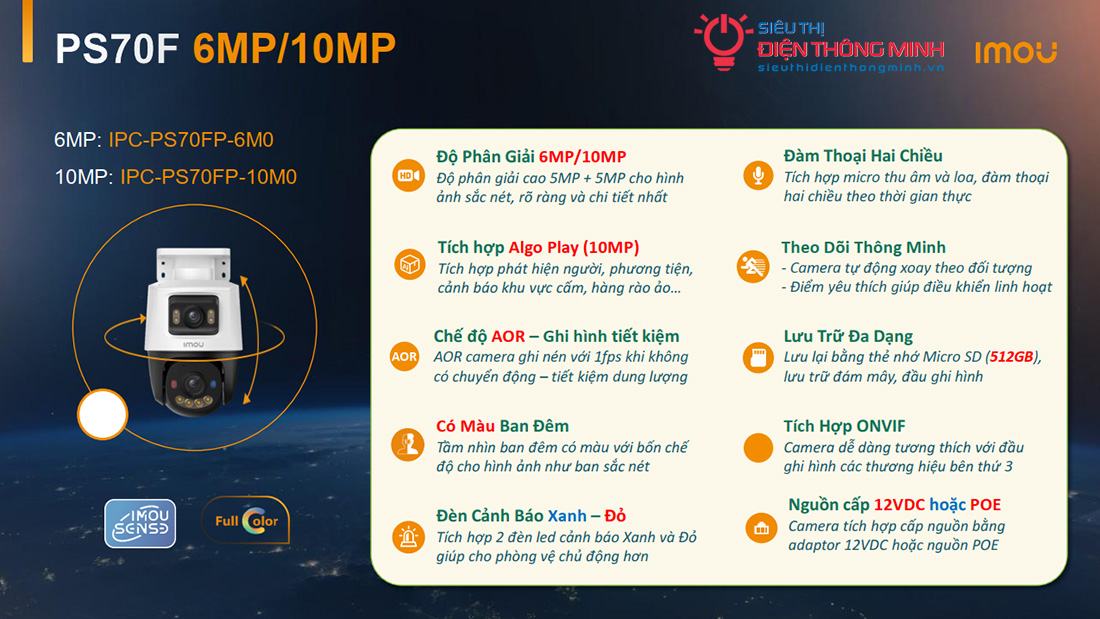 PS70F 6MP/10MP

SIÊU THỊ ĐIỆN THÔNG MINH sieuthidienthongminh.vn

imou

6MP: IPC-PS70FP-6M0

10MP: IPC-PS70FP-10M0

imou

IMOU SENSE

Full Color

HD

Độ Phân Giải 6MP/10MP
Độ phân giải cao 5MP + 5MP cho hình ảnh sắc nét, rõ ràng và chi tiết nhất

Tích hợp Algo Play (10MP)
Tích hợp phát hiện người, phương tiện, cảnh báo khu vực cấm, hàng rào ảo...

AOR

Chế độ AOR – Ghi hình tiết kiệm
AOR camera ghi nén với 1fps khi không có chuyển động – tiết kiệm dung lượng

Có Màu Ban Đêm
Tầm nhìn ban đêm có màu với bốn chế độ cho hình ảnh như ban sắc nét

Đèn Cảnh Báo Xanh – Đỏ
Tích hợp 2 đèn led cảnh báo Xanh và Đỏ giúp cho phòng vệ chủ động hơn

Đàm Thoại Hai Chiều
Tích hợp micro thu âm và loa, đàm thoại hai chiều theo thời gian thực

Theo Dõi Thông Minh
- Camera tự động xoay theo đối tượng
- Điểm yêu thích giúp điều khiển linh hoạt

Lưu Trữ Đa Dạng
Lưu lại bằng thẻ nhớ Micro SD (512GB), lưu trữ đám mây, đầu ghi hình

Tích Hợp ONVIF
Camera dễ dàng tương thích với đầu ghi hình các thương hiệu bên thứ 3

Nguồn cấp 12VDC hoặc POE
Camera tích hợp cấp nguồn bằng adaptor 12VDC hoặc nguồn POE